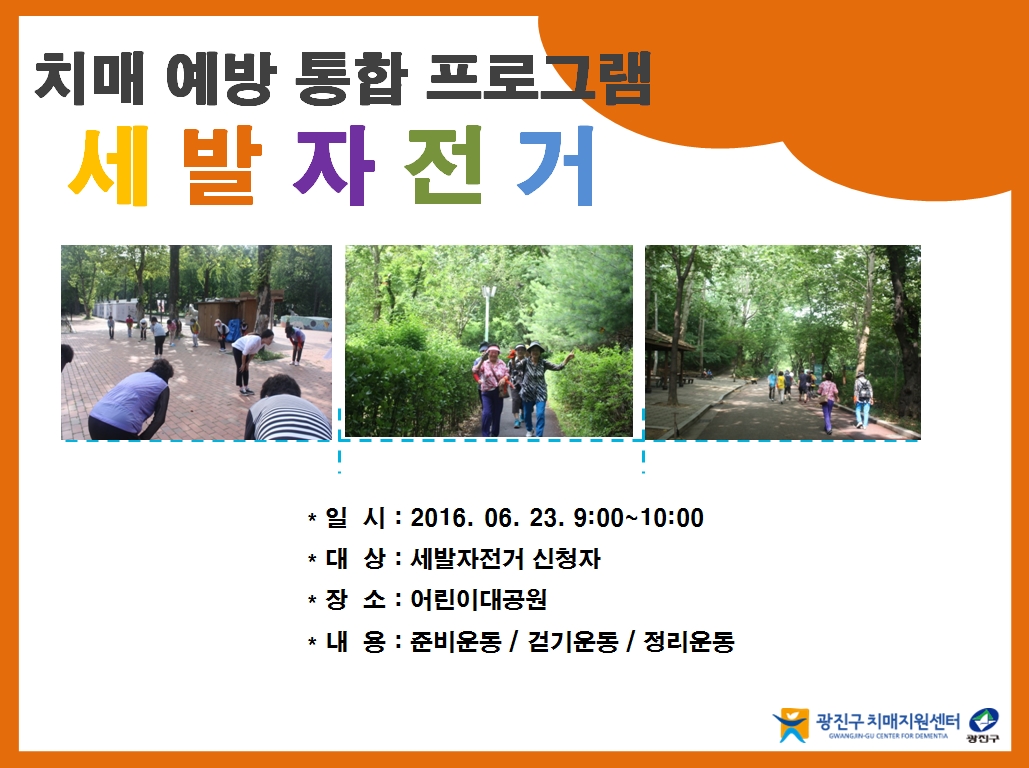 치매 예방 통합 프로그램

세 발 자 전 거

* 일 시 : 2016. 06. 23. 9:00~10:00

* 대 상 : 세발자전거 신청자

* 장 소 : 어린이대공원

* 내 용 : 준비운동 / 걷기운동 / 정리운동

광진구 치매지원센터
GWANGJIN-GU CENTER FOR DEMENTIA

광진구